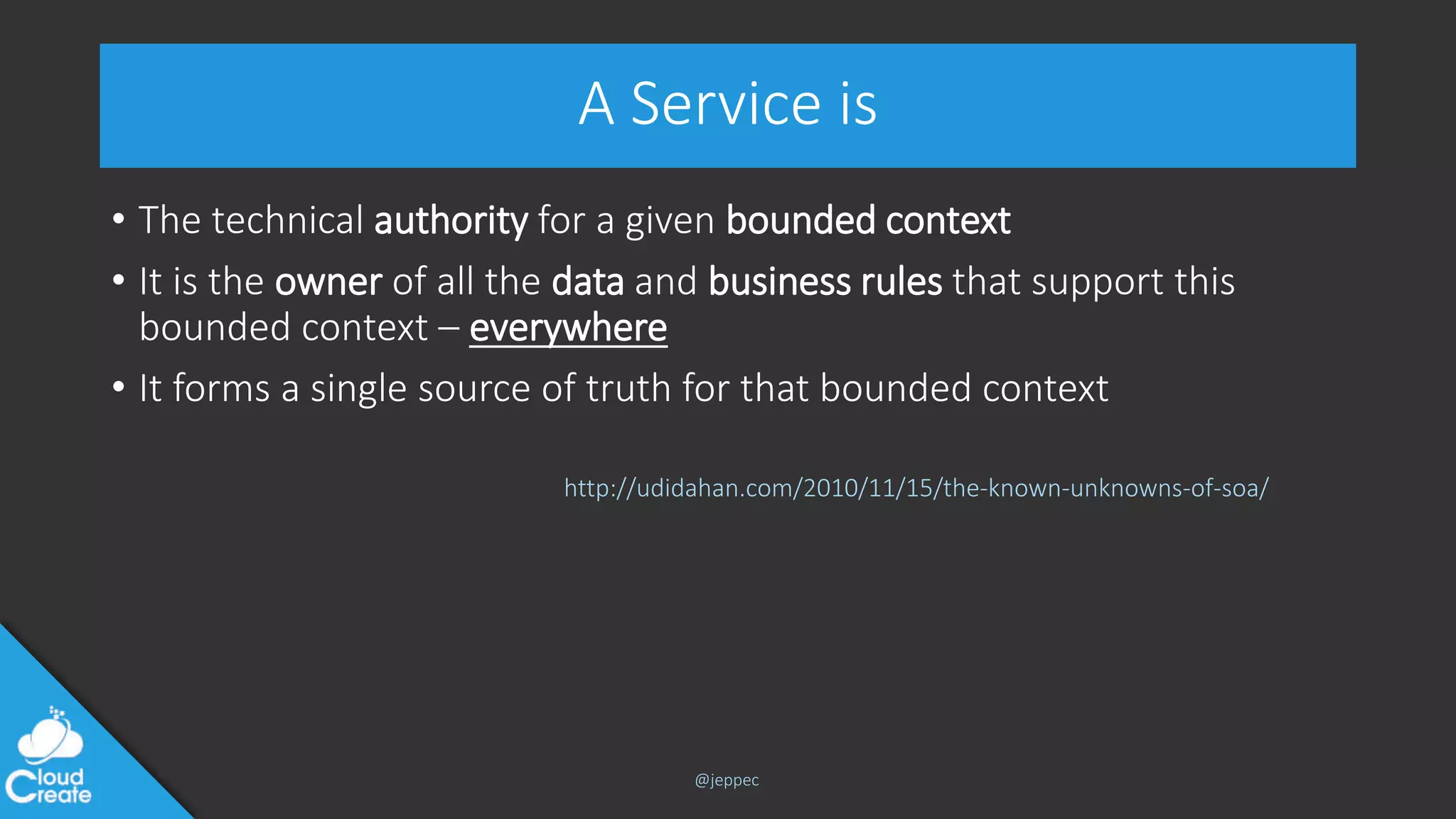 A Service is

• The technical authority for a given bounded context

• It is the owner of all the data and business rules that support this bounded context – everywhere

• It forms a single source of truth for that bounded context

http://udidahan.com/2010/11/15/the-known-unknowns-of-soa/

Cloud Create

@jeppec